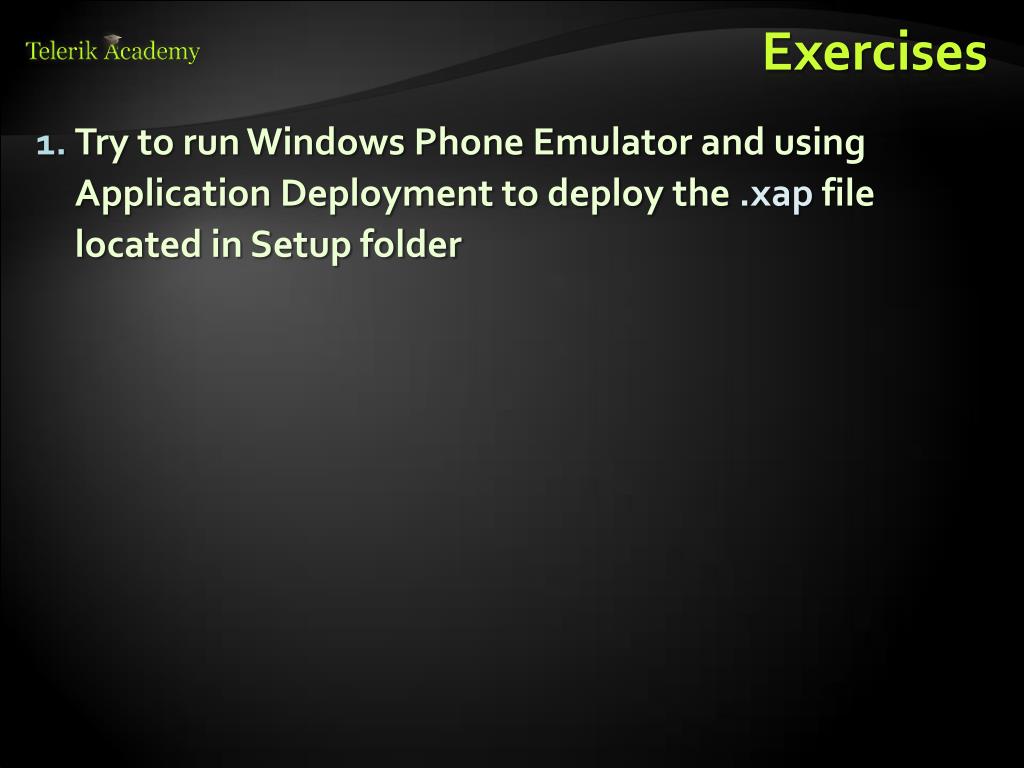 Telerik Academy

Exercises

1. Try to run Windows Phone Emulator and using Application Deployment to deploy the .xap file located in Setup folder